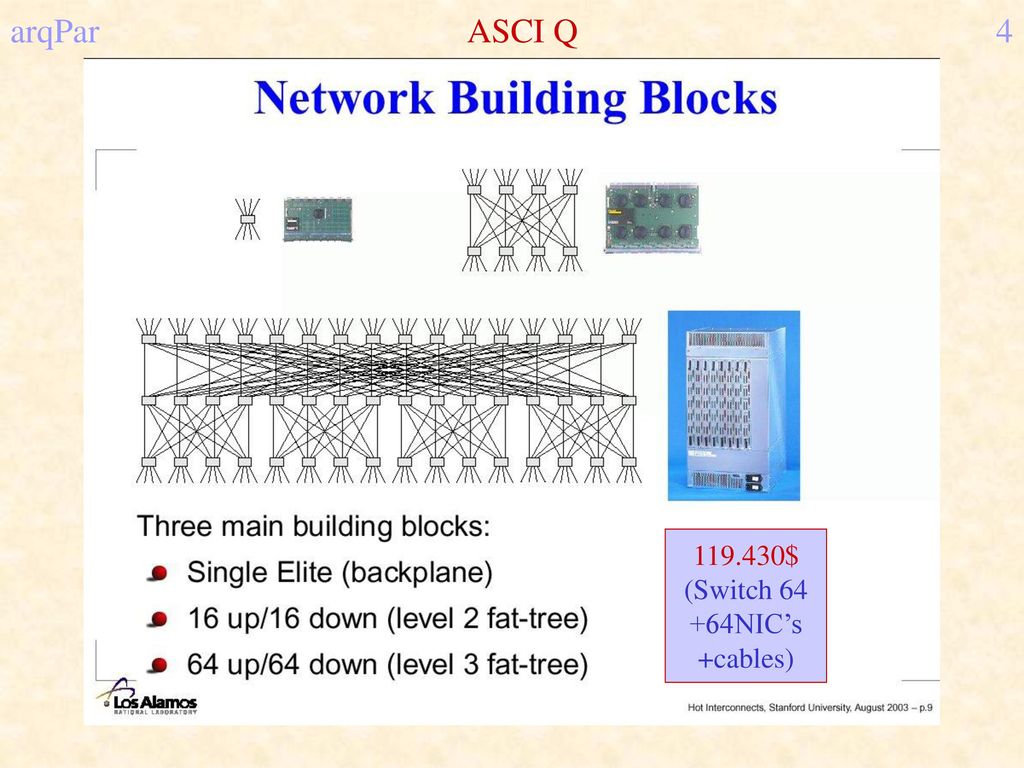 arqPar ASCI Q 4

Network Building Blocks

Three main building blocks:
Single Elite (backplane)
16 up/16 down (level 2 fat-tree)
64 up/64 down (level 3 fat-tree)

119.430$ (Switch 64 +64NIC's +cables)

Los Alamos NATIONAL LABORATORY

Hot Interconnects, Stanford University, August 2003 – p.9